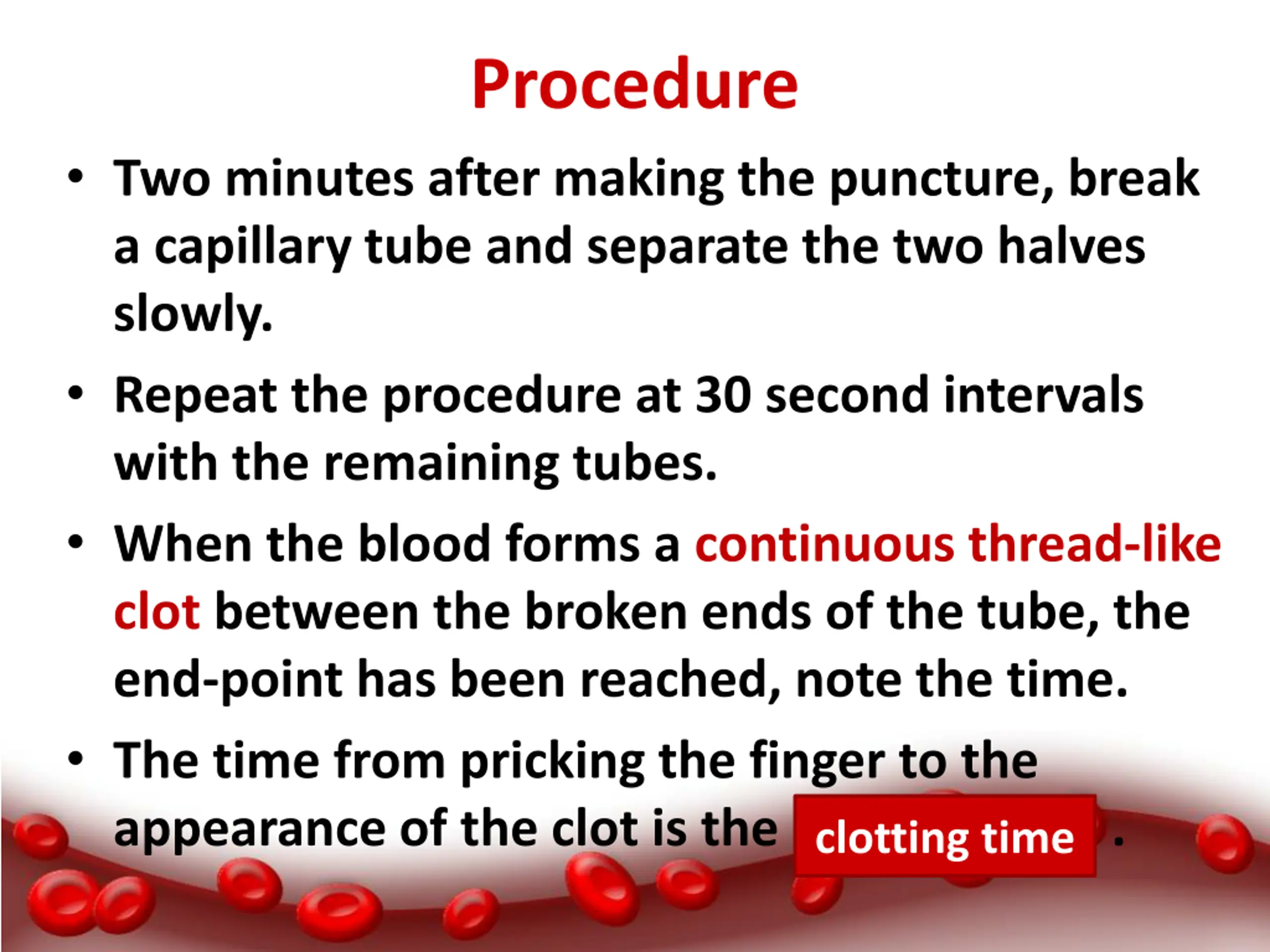 Procedure

• Two minutes after making the puncture, break a capillary tube and separate the two halves slowly.

• Repeat the procedure at 30 second intervals with the remaining tubes.

• When the blood forms a continuous thread-like clot between the broken ends of the tube, the end-point has been reached, note the time.

• The time from pricking the finger to the appearance of the clot is the clotting time .